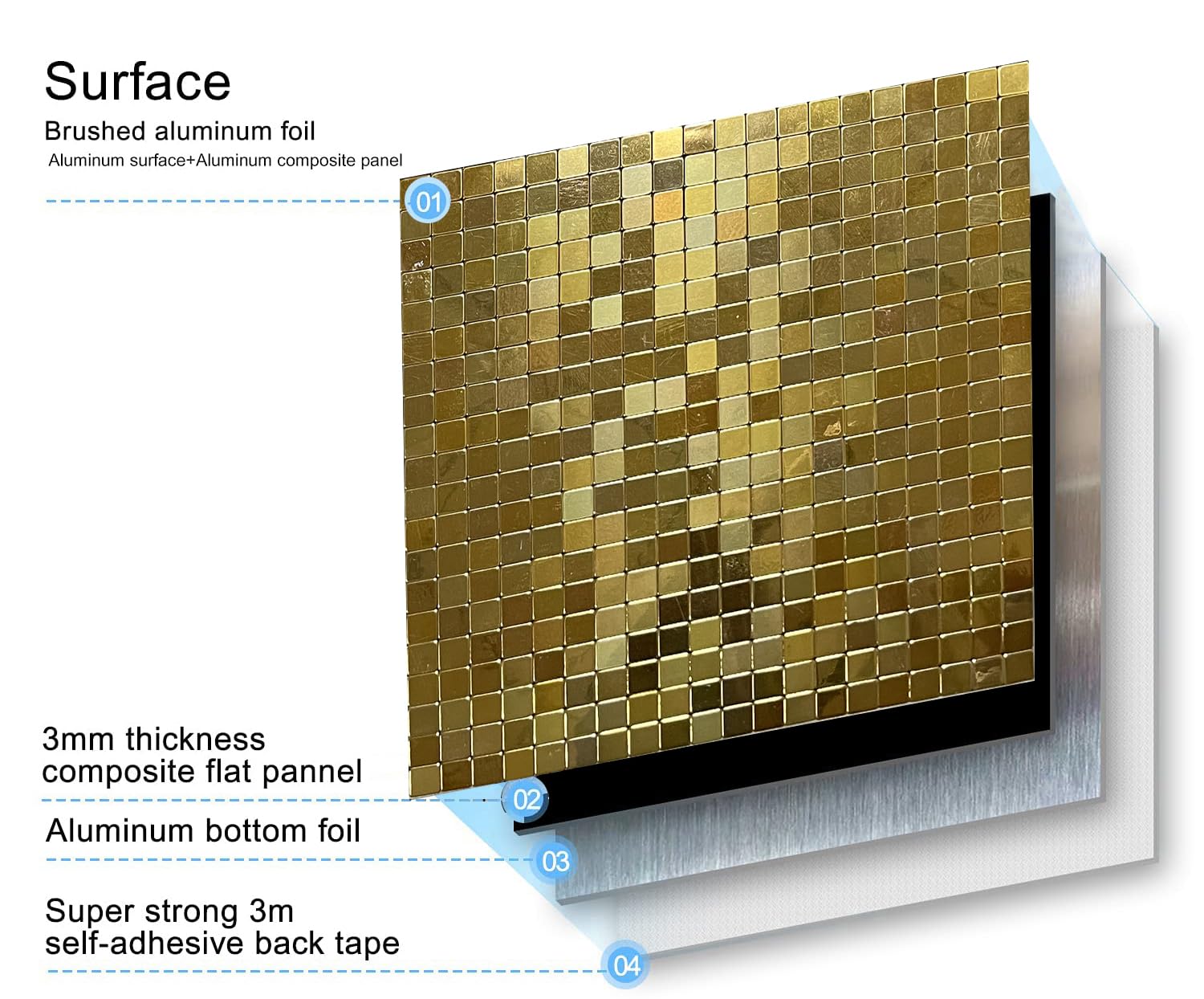 Surface

Brushed aluminum foil

Aluminum surface+Aluminum composite panel

01

3mm thickness composite flat pannel

02

Aluminum bottom foil

03

Super strong 3m self-adhesive back tape

04